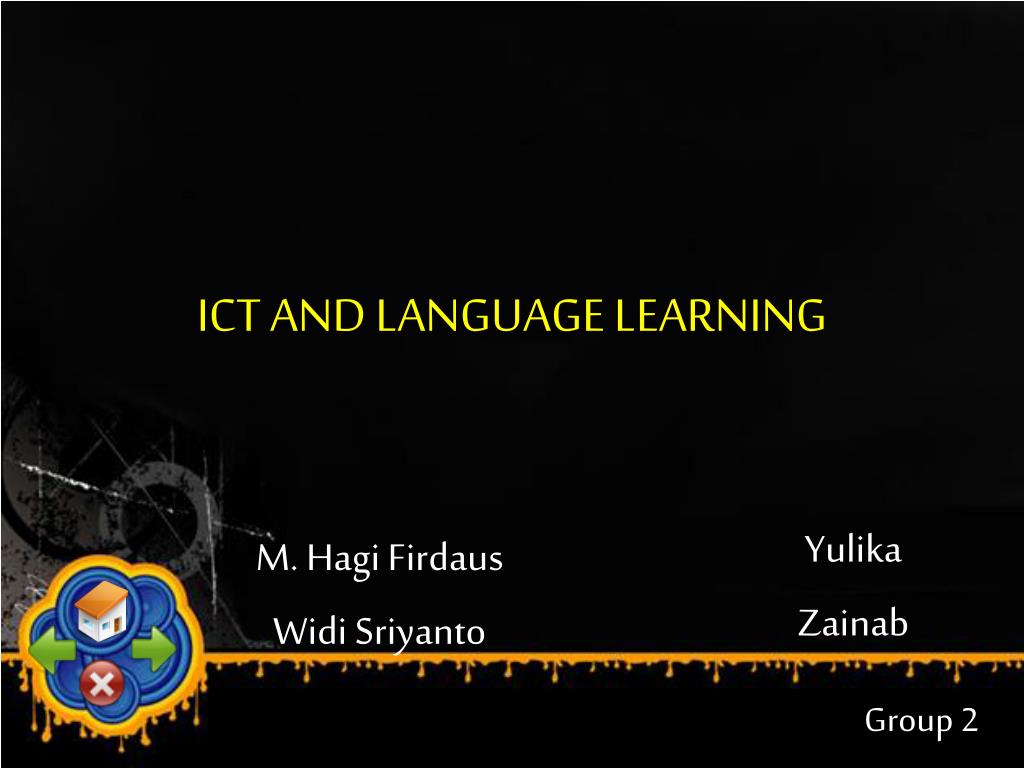 ICT AND LANGUAGE LEARNING

M. Hagi Firdaus

Widi Sriyanto

Yulika

Zainab

Group 2